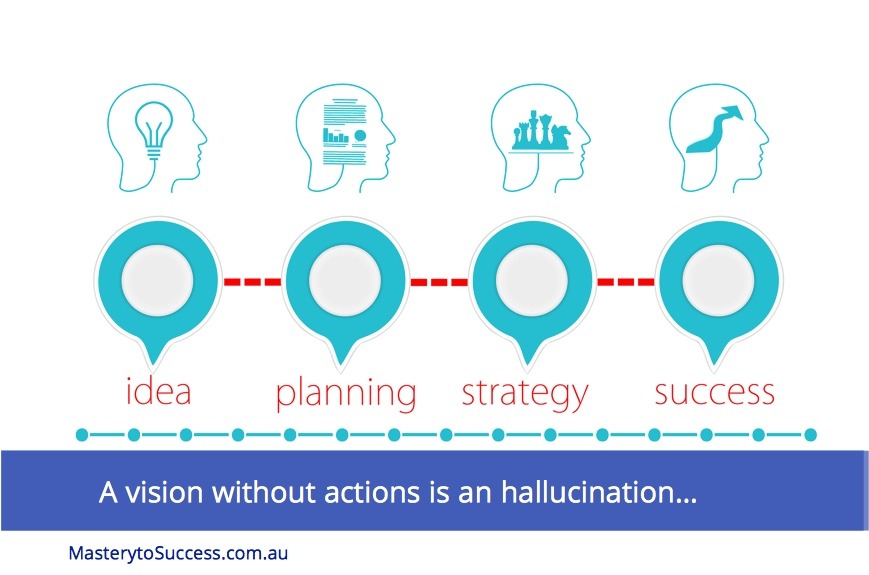 idea planning strategy success

A vision without actions is an hallucination...

MasterytoSuccess.com.au